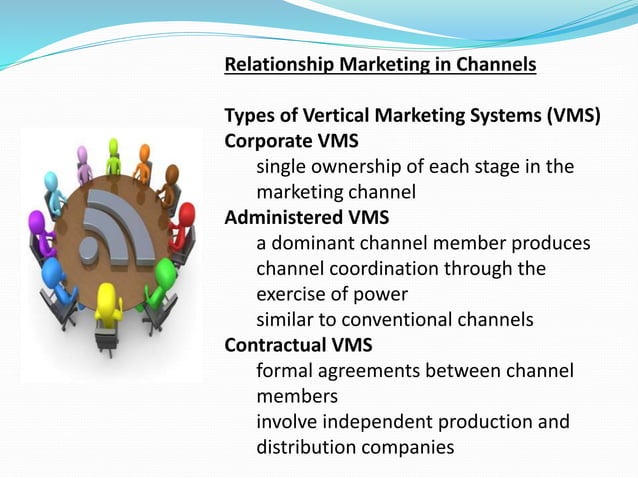 Relationship Marketing in Channels

Types of Vertical Marketing Systems (VMS)
Corporate VMS
single ownership of each stage in the marketing channel
Administered VMS
a dominant channel member produces channel coordination through the exercise of power
similar to conventional channels
Contractual VMS
formal agreements between channel members
involve independent production and distribution companies